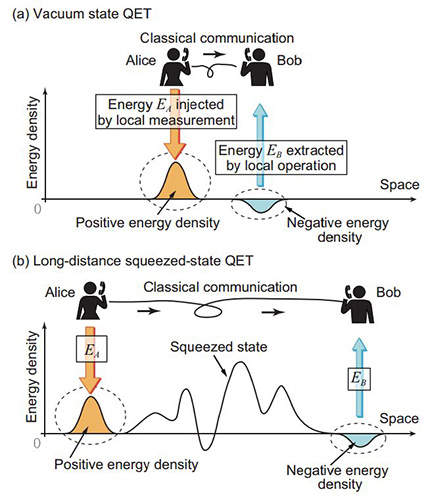 (a) Vacuum state QET

Classical communication

Alice

Bob

Energy density

Energy $E_A$ injected by local measurement

Energy $E_B$ extracted by local operation

Space

0

Positive energy density

Negative energy density

(b) Long-distance squeezed-state QET

Alice

Classical communication

Bob

Energy density

$E_A$

Squeezed state

$E_B$

Space

0

Positive energy density

Negative energy density